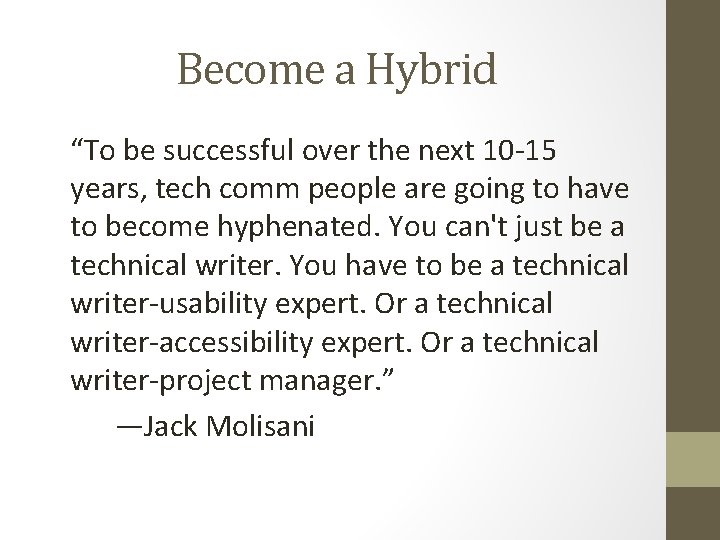 Become a Hybrid

"To be successful over the next 10-15 years, tech comm people are going to have to become hyphenated. You can't just be a technical writer. You have to be a technical writer-usability expert. Or a technical writer-accessibility expert. Or a technical writer-project manager."

—Jack Molisani